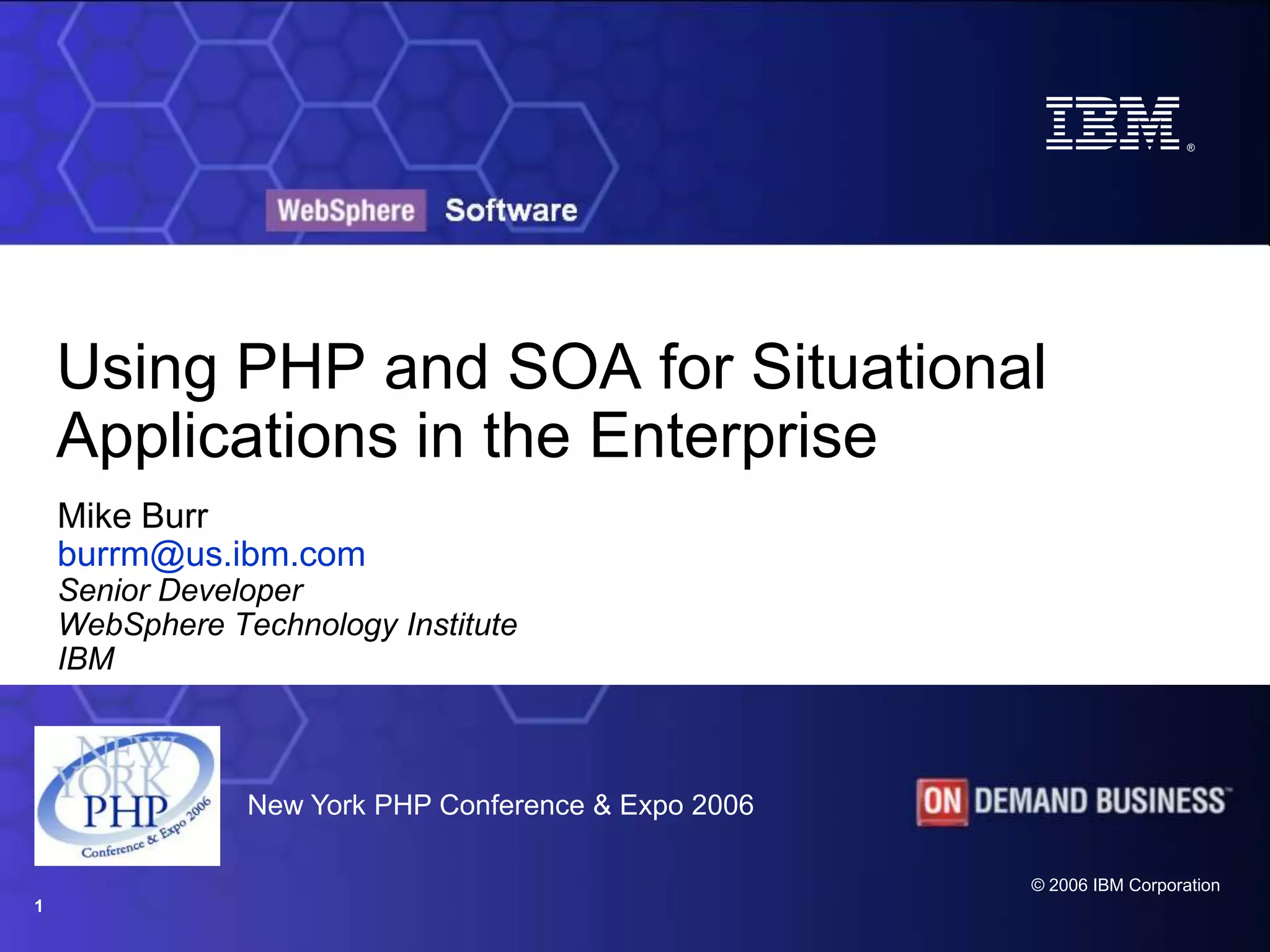 IBM®

WebSphere Software

Using PHP and SOA for Situational Applications in the Enterprise

Mike Burr
burrm@us.ibm.com
Senior Developer
WebSphere Technology Institute
IBM

NEW YORK PHP Conference & Expo 2006

New York PHP Conference & Expo 2006

ON DEMAND BUSINESS™

© 2006 IBM Corporation

1